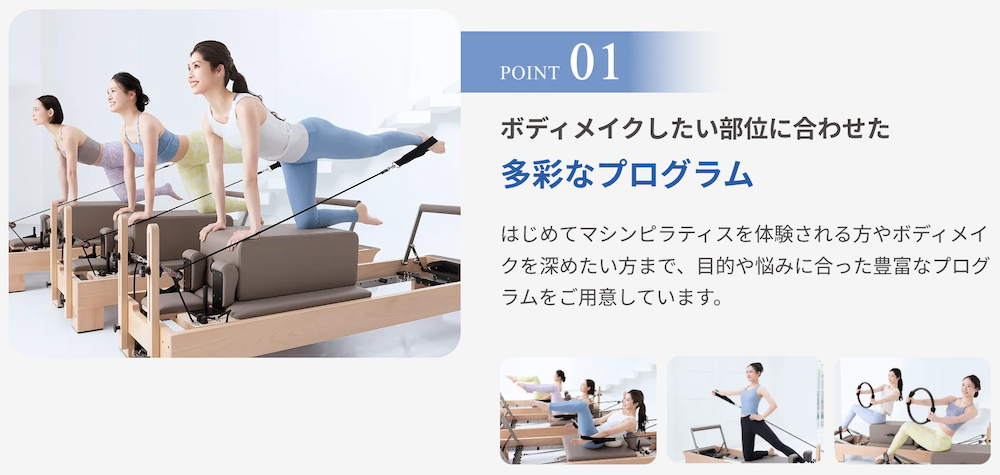 POINT 01

ボディメイクしたい部位に合わせた

多彩なプログラム

はじめてマシンピラティスを体験される方やボディメイクを深めたい方まで、目的や悩みに合った豊富なプログラムをご用意しています。